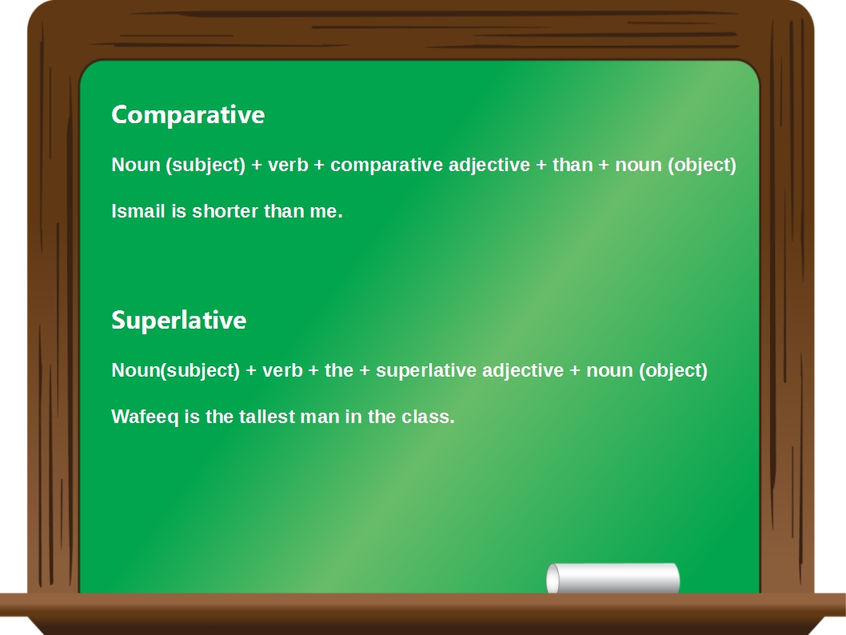 Comparative

Noun (subject) + verb + comparative adjective + than + noun (object)

Ismail is shorter than me.

Superlative

Noun(subject) + verb + the + superlative adjective + noun (object)

Wafeeq is the tallest man in the class.